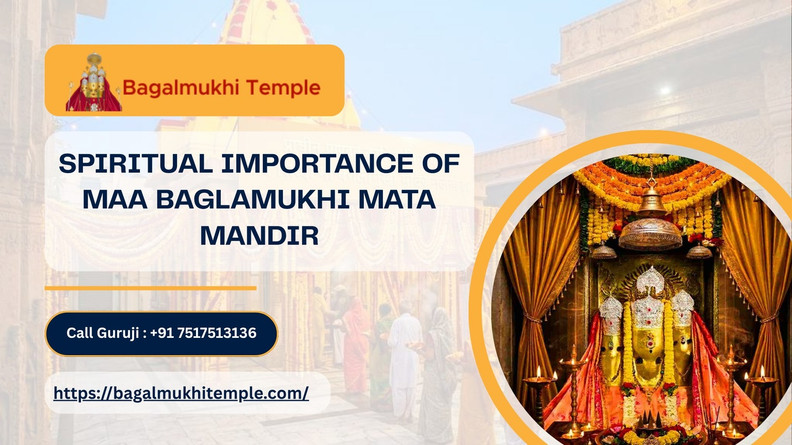 Bagalmukhi Temple

SPIRITUAL IMPORTANCE OF MAA BAGLAMUKHI MATA MANDIR

Call Guruji : +91 7517513136

https://bagalmukhitemple.com/